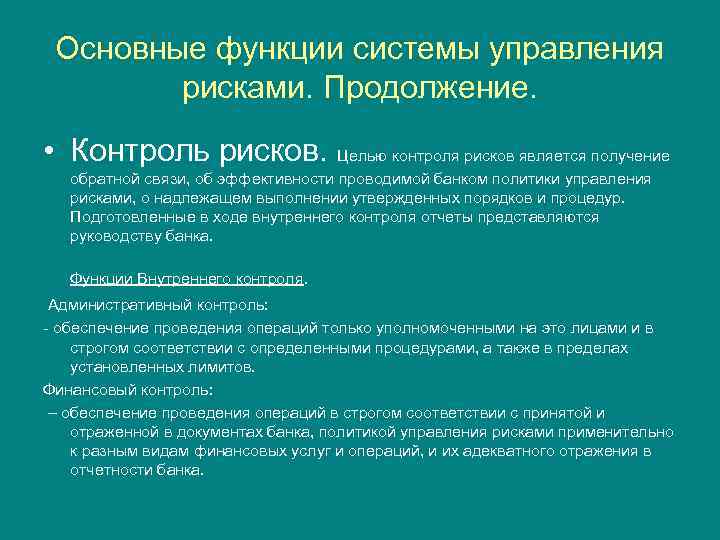 Основные функции системы управления рисками. Продолжение.

• Контроль рисков. Целью контроля рисков является получение обратной связи, об эффективности проводимой банком политики управления рисками, о надлежащем выполнении утвержденных порядков и процедур. Подготовленные в ходе внутреннего контроля отчеты представляются руководству банка.

Функции Внутреннего контроля.

Административный контроль:

- обеспечение проведения операций только уполномоченными на это лицами и в строгом соответствии с определенными процедурами, а также в пределах установленных лимитов.

Финансовый контроль:

– обеспечение проведения операций в строгом соответствии с принятой и отраженной в документах банка, политикой управления рисками применительно к разным видам финансовых услуг и операций, и их адекватного отражения в отчетности банка.